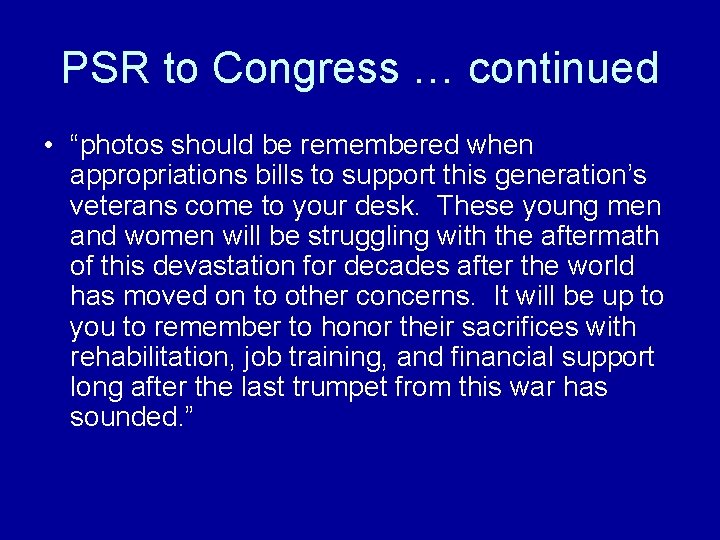 PSR to Congress … continued

• “photos should be remembered when appropriations bills to support this generation’s veterans come to your desk. These young men and women will be struggling with the aftermath of this devastation for decades after the world has moved on to other concerns. It will be up to you to remember to honor their sacrifices with rehabilitation, job training, and financial support long after the last trumpet from this war has sounded.”